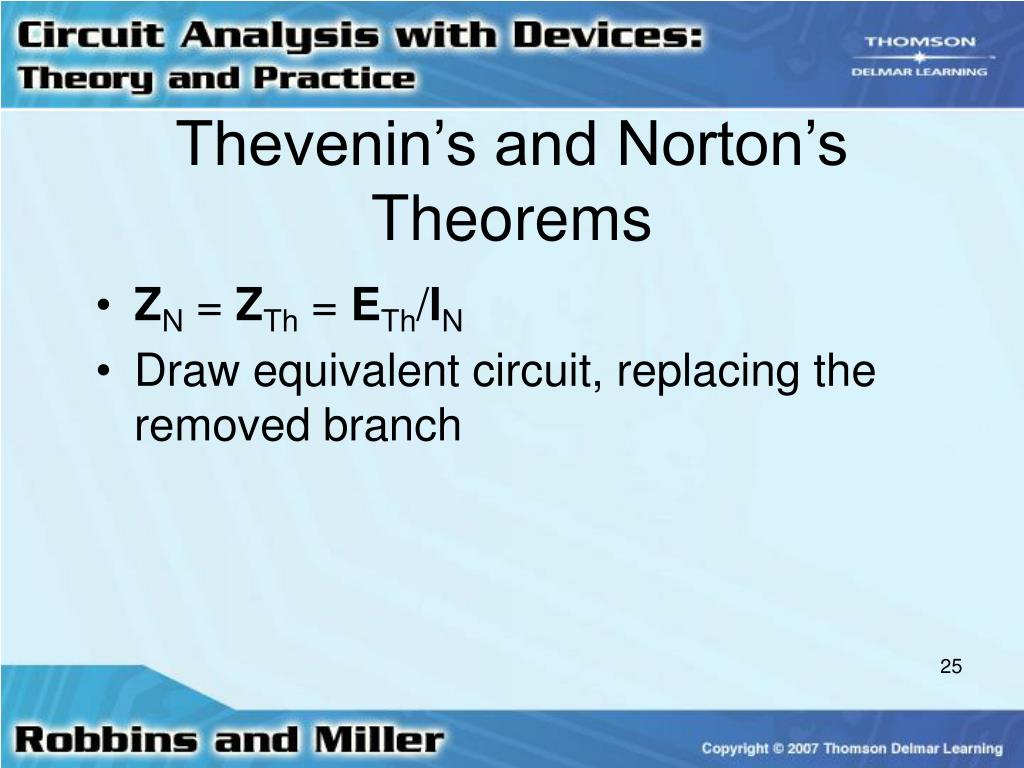 Circuit Analysis with Devices: Theory and Practice

THOMSON
DELMAR LEARNING

Thevenin's and Norton's Theorems

• $\mathbf{Z}_N = \mathbf{Z}_{Th} = \mathbf{E}_{Th}/\mathbf{I}_N$
• Draw equivalent circuit, replacing the removed branch

25

Robbins and Miller

Copyright © 2007 Thomson Delmar Learning